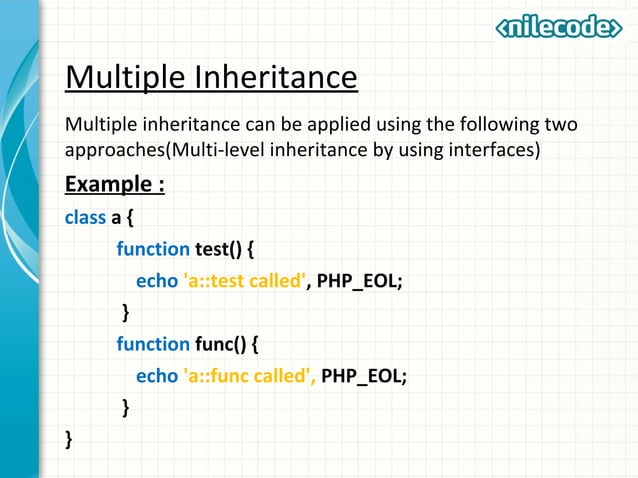 <nilecode>

Multiple Inheritance

Multiple inheritance can be applied using the following two approaches(Multi-level inheritance by using interfaces)

Example :

class a {
function test() {
echo 'a::test called', PHP_EOL;
}
function func() {
echo 'a::func called', PHP_EOL;
}
}